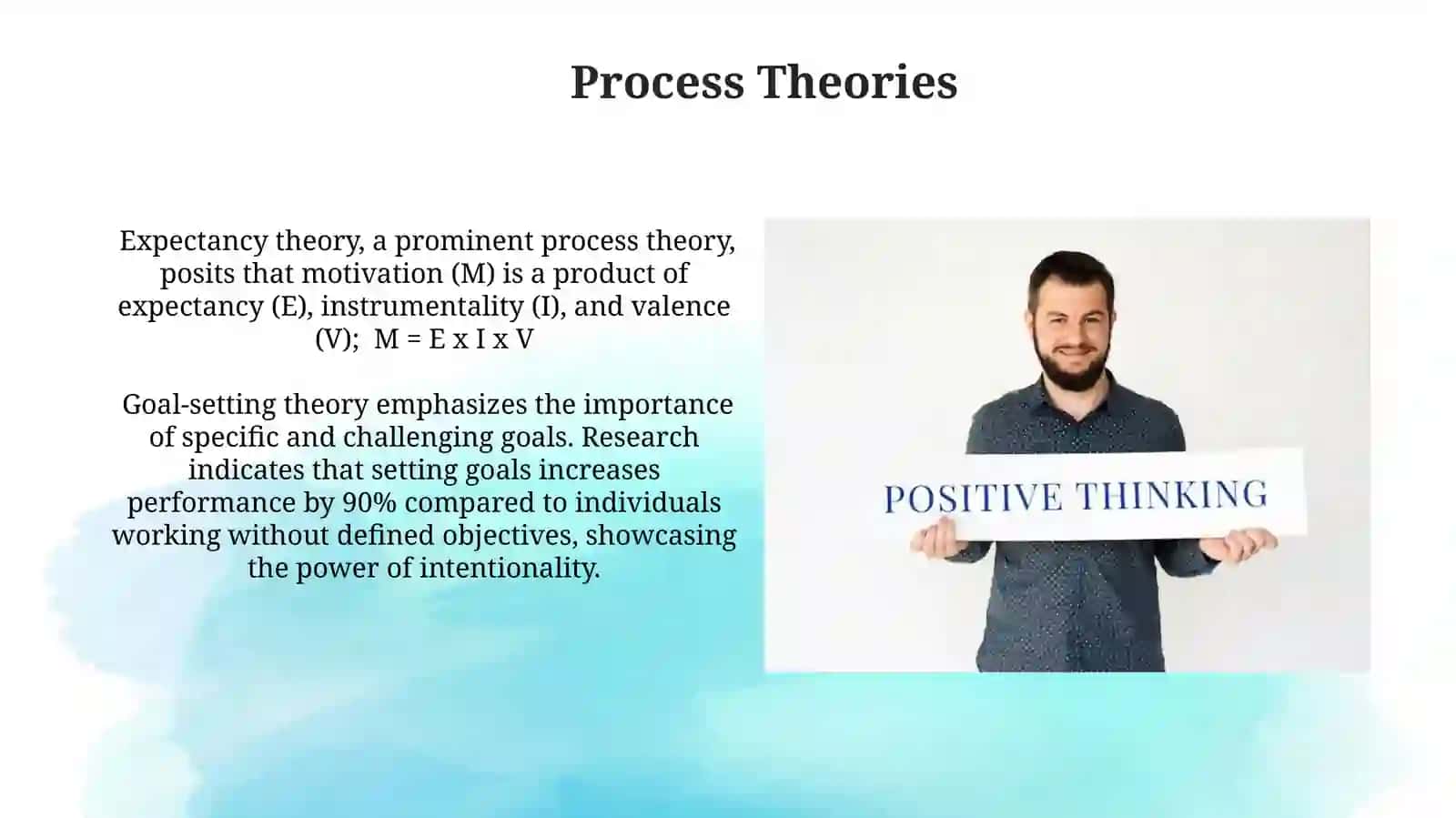 Process Theories

Expectancy theory, a prominent process theory, posits that motivation (M) is a product of expectancy (E), instrumentality (I), and valence (V); M = E x I x V

Goal-setting theory emphasizes the importance of specific and challenging goals. Research indicates that setting goals increases performance by 90% compared to individuals working without defined objectives, showcasing the power of intentionality.

POSITIVE THINKING